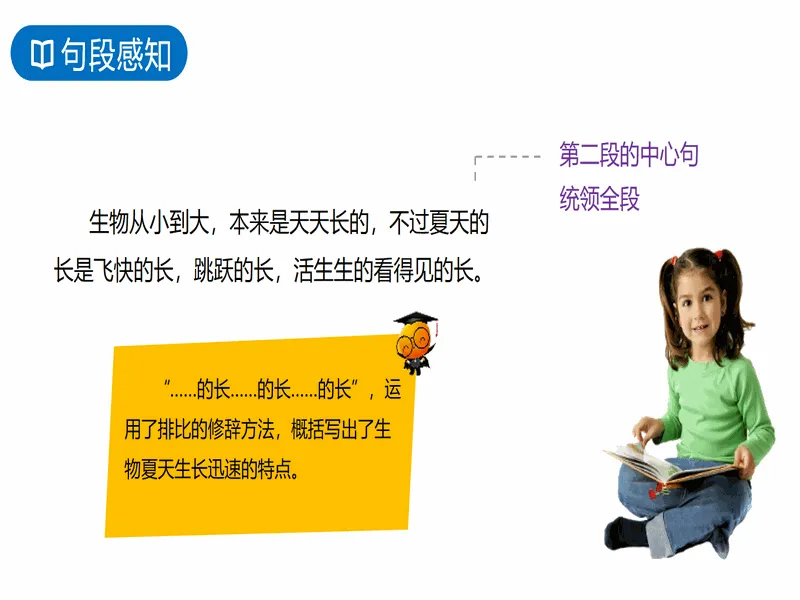 句段感知

第二段的中心句
统领全段

生物从小到大，本来是天天长的，不过夏天的长是飞快的长，跳跃的长，活生生的看得见的长。

“……的长……的长……的长”，运用了排比的修辞方法，概括写出了生物夏天生长迅速的特点。